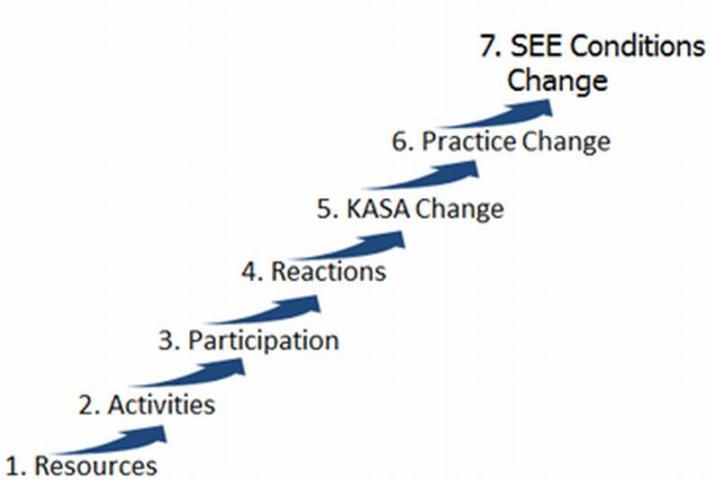 7. SEE Conditions Change

6. Practice Change

5. KASA Change

4. Reactions

3. Participation

2. Activities

1. Resources